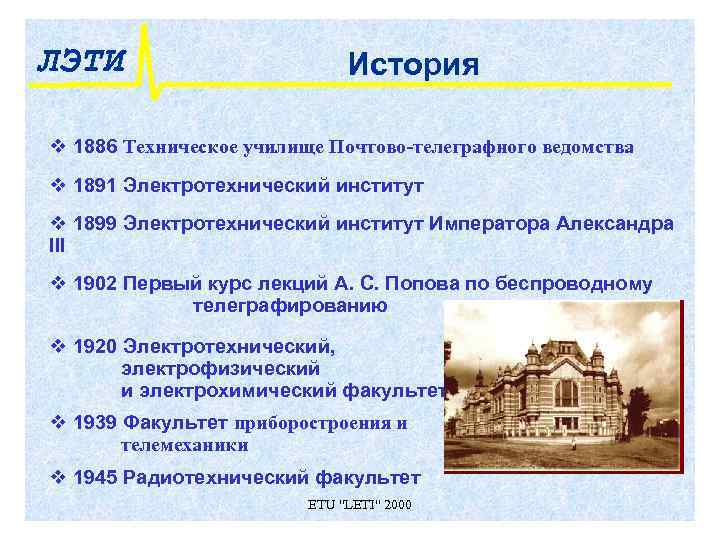 ЛЭТИ

История

❖ 1886 Техническое училище Почтово-телеграфного ведомства

❖ 1891 Электротехнический институт

❖ 1899 Электротехнический институт Императора Александра III

❖ 1902 Первый курс лекций А. С. Попова по беспроводному телеграфированию

❖ 1920 Электротехнический, электрофизический и электрохимический факультет

❖ 1939 Факультет приборостроения и телемеханики

❖ 1945 Радиотехнический факультет

ETU "LETI" 2000